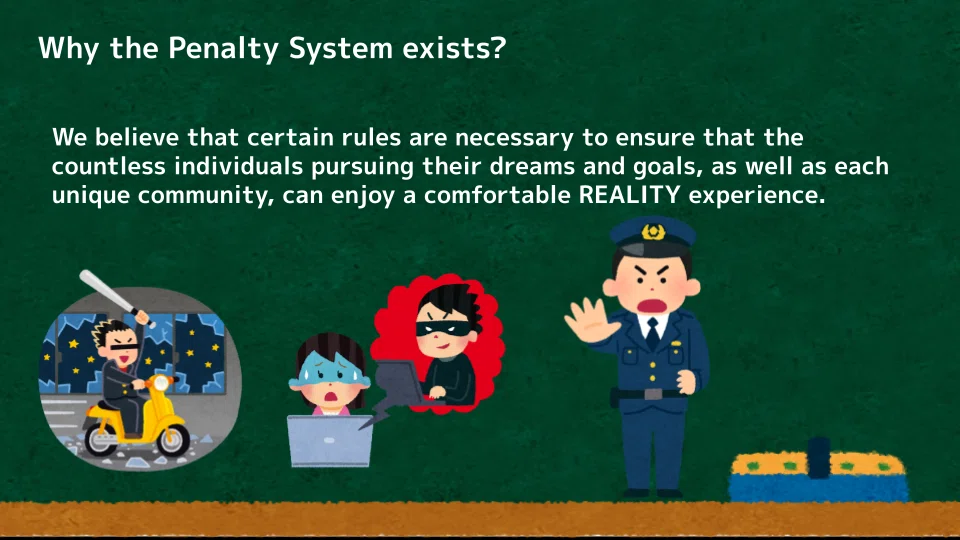 Why the Penalty System exists?

We believe that certain rules are necessary to ensure that the countless individuals pursuing their dreams and goals, as well as each unique community, can enjoy a comfortable REALITY experience.